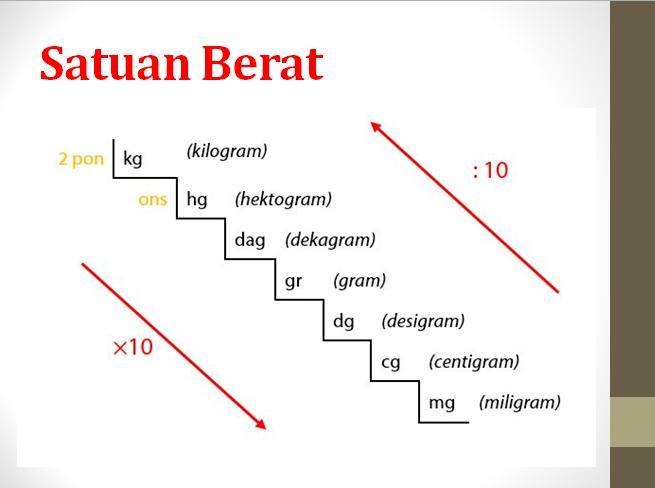 Satuan Berat

2 pon kg (kilogram)

ons hg (hektogram)

dag (dekagram)

gr (gram)

dg (desigram)

cg (centigram)

mg (miligram)

: 10

×10